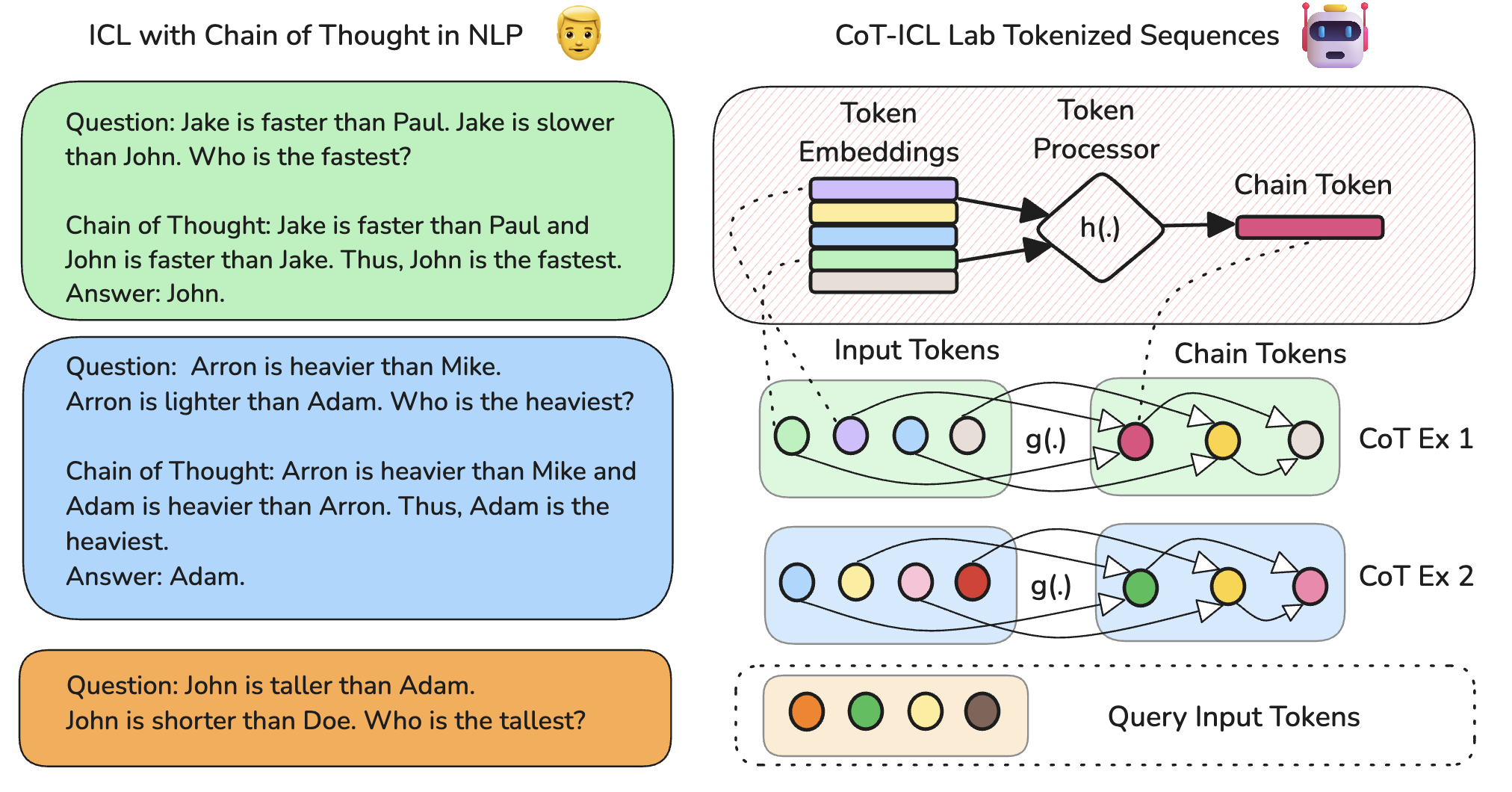 ICL with Chain of Thought in NLP

Question: Jake is faster than Paul. Jake is slower than John. Who is the fastest?

Chain of Thought: Jake is faster than Paul and John is faster than Jake. Thus, John is the fastest.
Answer: John.

Question: Arron is heavier than Mike.
Arron is lighter than Adam. Who is the heaviest?

Chain of Thought: Arron is heavier than Mike and Adam is heavier than Arron. Thus, Adam is the heaviest.
Answer: Adam.

Question: John is taller than Adam.
John is shorter than Doe. Who is the tallest?

CoT-ICL Lab Tokenized Sequences

Token Embeddings

Token Processor

h(.)

Chain Token

Input Tokens

Chain Tokens

g(.)

CoT Ex 1

g(.)

CoT Ex 2

Query Input Tokens